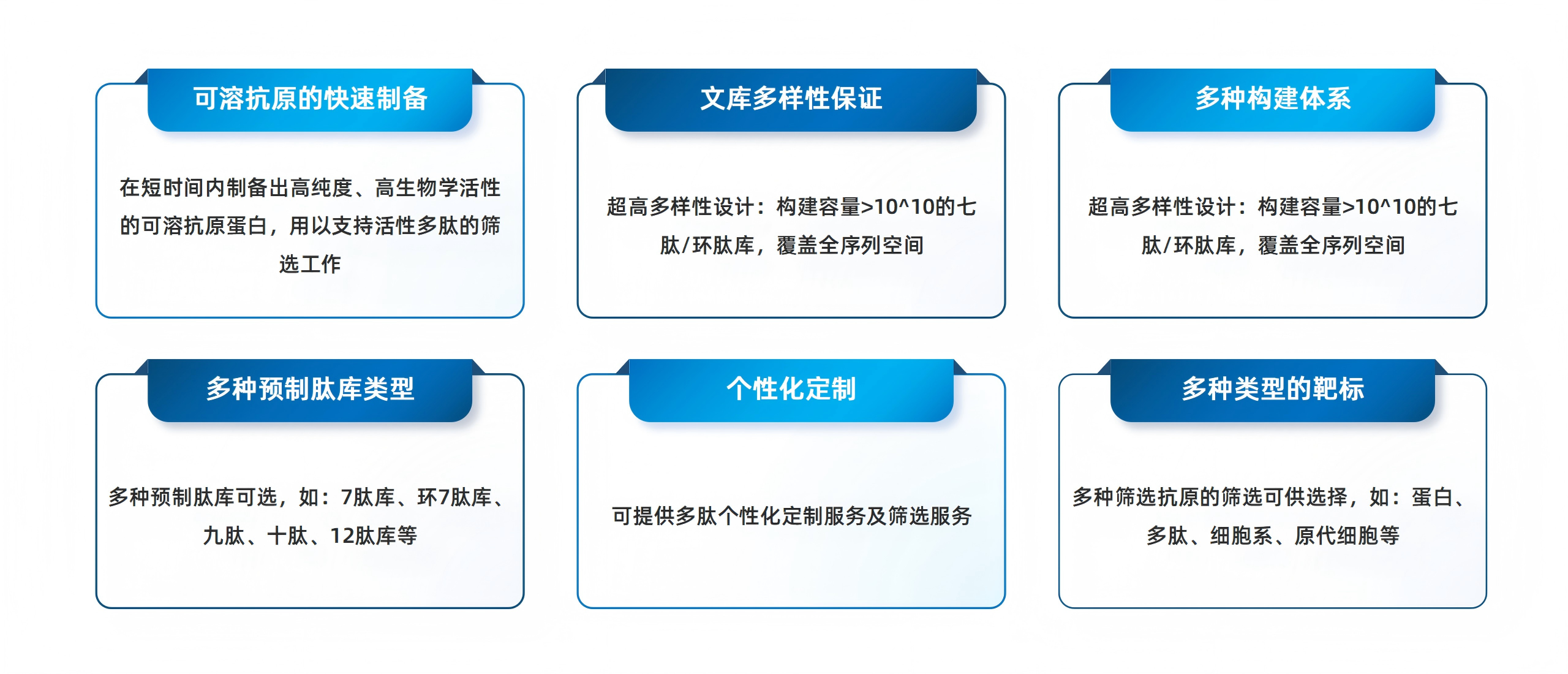 可溶抗原的快速制备

在短时间内制备出高纯度、高生物学活性的可溶抗原蛋白，用以支持活性多肽的筛选工作

文库多样性保证

超高多样性设计：构建容量>10^10的七肽/环肽库，覆盖全序列空间

多种构建体系

超高多样性设计：构建容量>10^10的七肽/环肽库，覆盖全序列空间

多种预制肽库类型

多种预制肽库可选，如：7肽库、环7肽库、九肽、十肽、12肽库等

个性化定制

可提供多肽个性化定制服务及筛选服务

多种类型的靶标

多种筛选抗原的筛选可供选择，如：蛋白、多肽、细胞系、原代细胞等